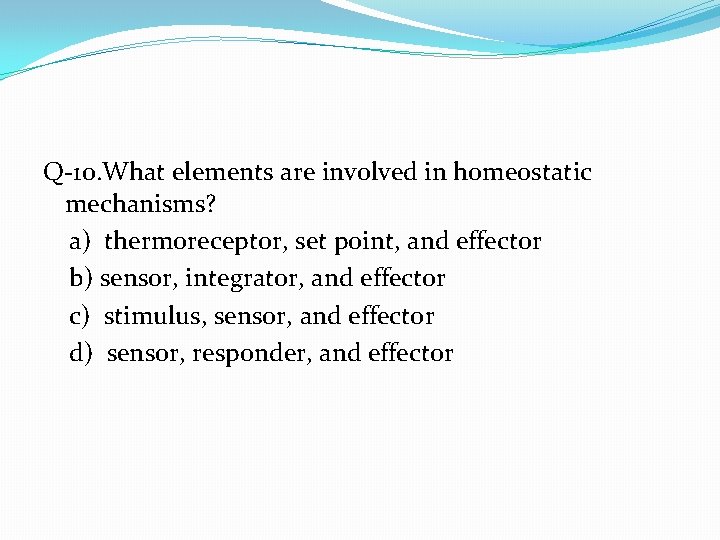 Q-10.What elements are involved in homeostatic mechanisms?

a) thermoreceptor, set point, and effector

b) sensor, integrator, and effector

c) stimulus, sensor, and effector

d) sensor, responder, and effector